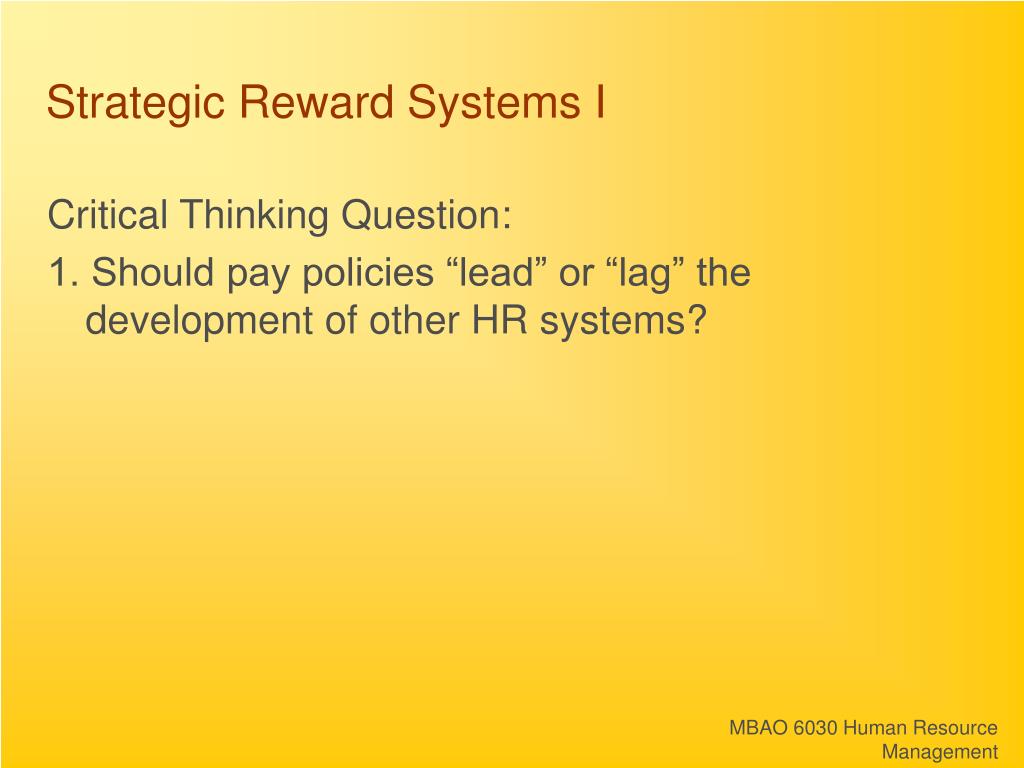 Strategic Reward Systems I

Critical Thinking Question:

1. Should pay policies “lead” or “lag” the development of other HR systems?

MBAO 6030 Human Resource Management